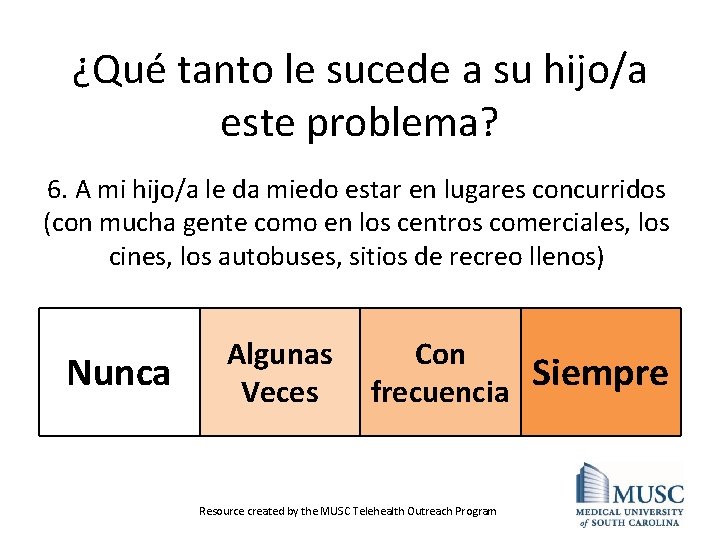 ¿Qué tanto le sucede a su hijo/a este problema?

6. A mi hijo/a le da miedo estar en lugares concurridos (con mucha gente como en los centros comerciales, los cines, los autobuses, sitios de recreo llenos)

| Nunca | Algunas Veces | Con frecuencia | Siempre |
|---|---|---|---|

Resource created by the MUSC Telehealth Outreach Program

MUSC
MEDICAL UNIVERSITY of SOUTH CAROLINA